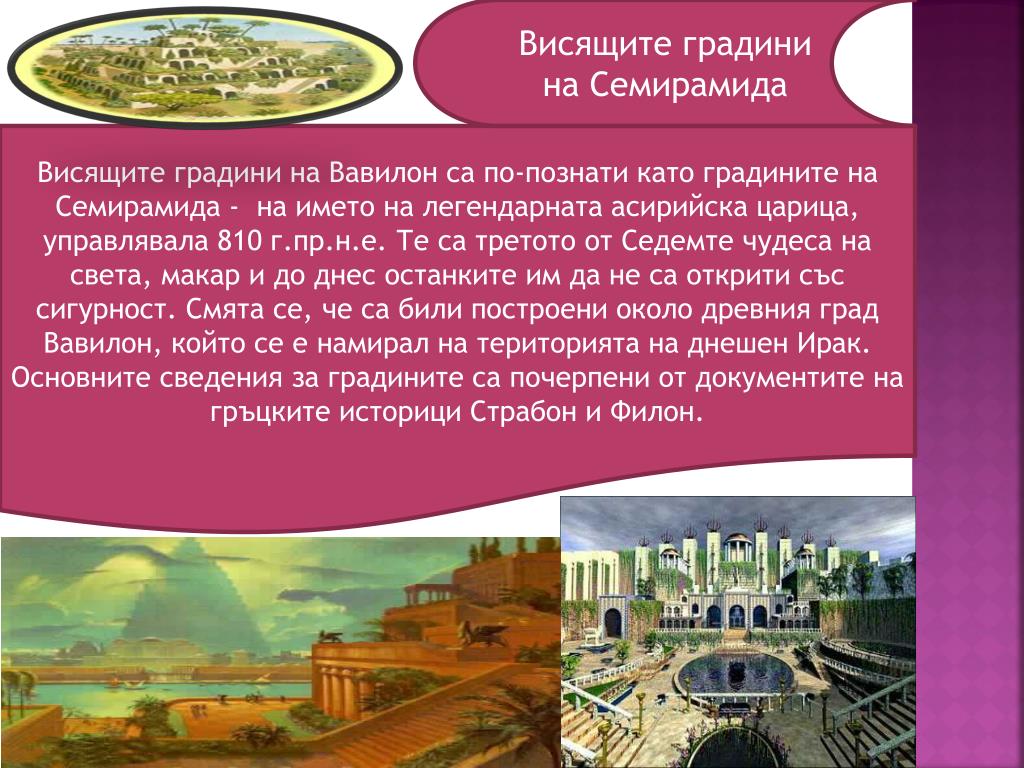 Висящите градини на Семирамида

Висящите градини на Вавилон са по-познати като градините на Семирамида - на името на легендарната асирийска царица, управлявала 810 г.пр.н.е. Те са третото от Седемте чудеса на света, макар и до днес останките им да не са открити със сигурност. Смята се, че са били построени около древния град Вавилон, който се е намирал на територията на днешен Ирак. Основните сведения за градините са почерпени от документите на гръцките историци Страбон и Филон.